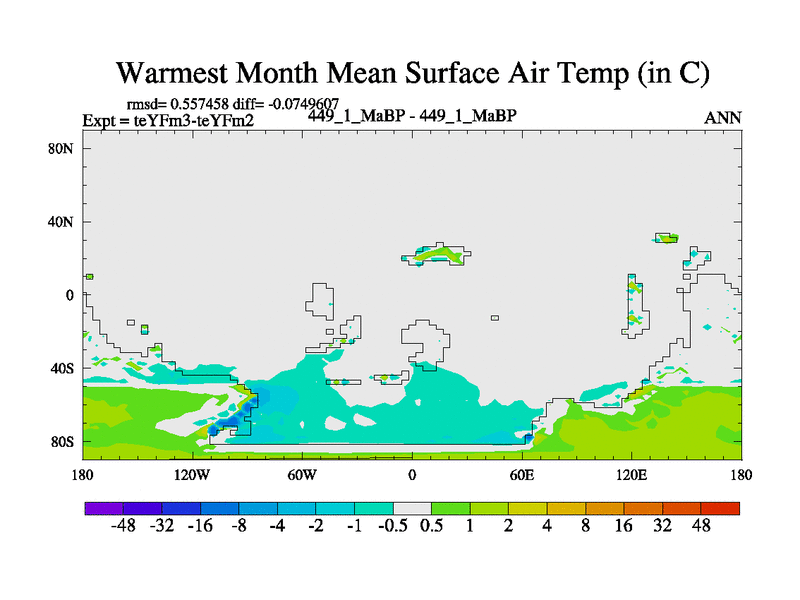 Warmest Month Mean Surface Air Temp (in C)

rmsd= 0.557458 diff= -0.0749607
Expt = teYFm3-teYFm2
449_1_MaBP - 449_1_MaBP
ANN

80N
40N
0
40S
80S

180
120W
60W
0
60E
120E
180

-48 -32 -16 -8 -4 -2 -1 -0.5 0.5 1 2 4 8 16 32 48